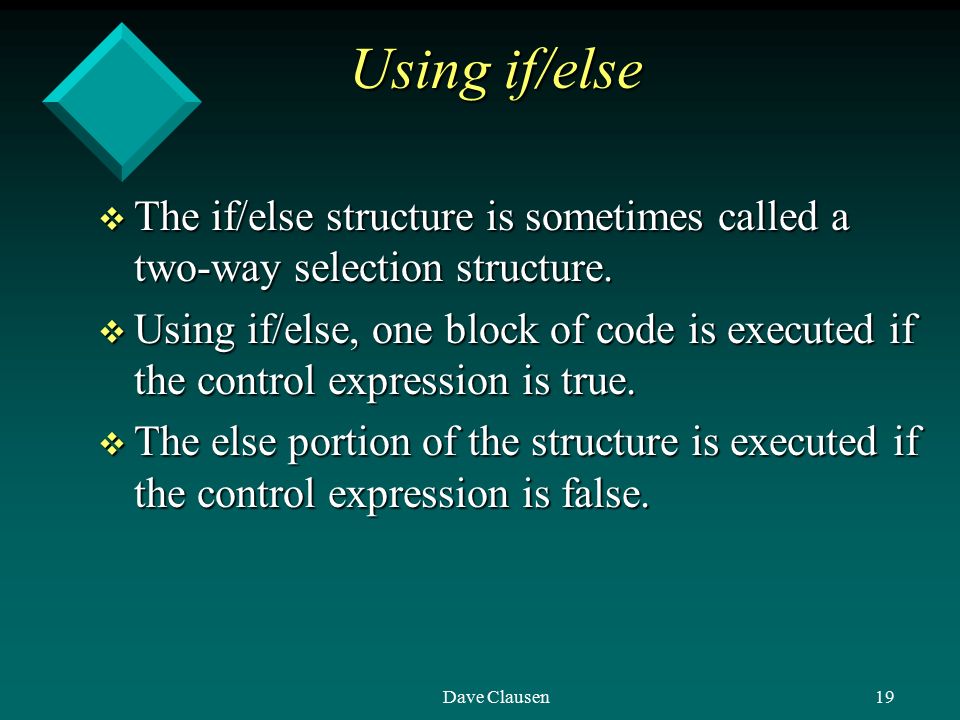 Using if/else

❖ The if/else structure is sometimes called a two-way selection structure.

❖ Using if/else, one block of code is executed if the control expression is true.

❖ The else portion of the structure is executed if the control expression is false.

Dave Clausen

19